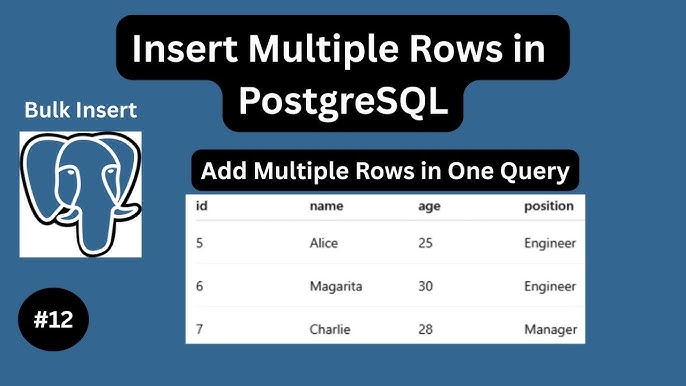 Insert Multiple Rows in PostgreSQL

Bulk Insert

Add Multiple Rows in One Query

| id | name | age | position |
|---|---|---|---|
| 5 | Alice | 25 | Engineer |
| 6 | Magarita | 30 | Engineer |
| 7 | Charlie | 28 | Manager |

#12